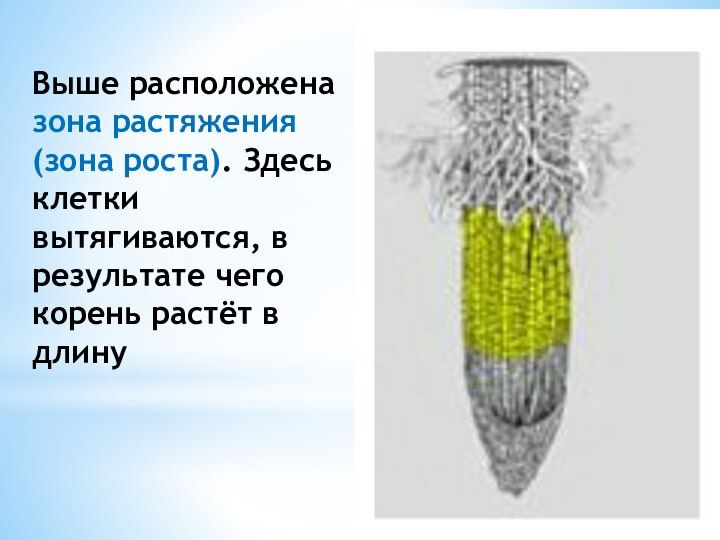 Выше расположена зона растяжения (зона роста). Здесь клетки вытягиваются, в результате чего корень растёт в длину